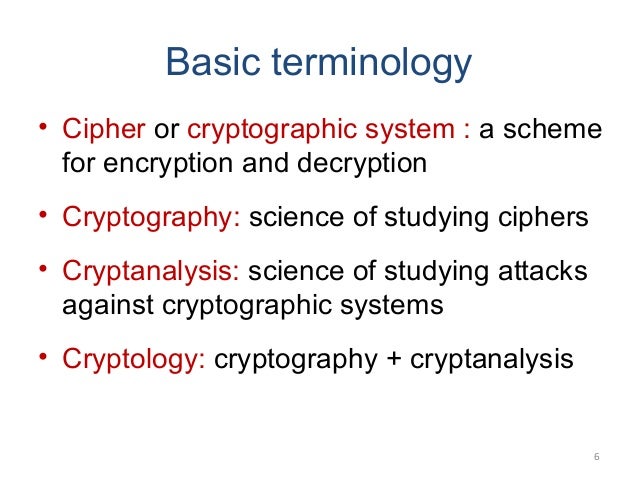 Basic terminology

• Cipher or cryptographic system : a scheme for encryption and decryption

• Cryptography: science of studying ciphers

• Cryptanalysis: science of studying attacks against cryptographic systems

• Cryptology: cryptography + cryptanalysis

6